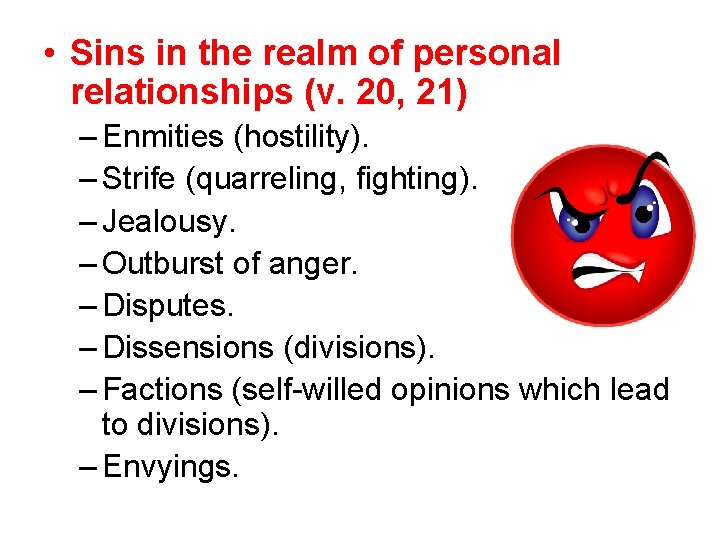 • Sins in the realm of personal relationships (v. 20, 21)
– Enmities (hostility).
– Strife (quarreling, fighting).
– Jealousy.
– Outburst of anger.
– Disputes.
– Dissensions (divisions).
– Factions (self-willed opinions which lead to divisions).
– Envyings.